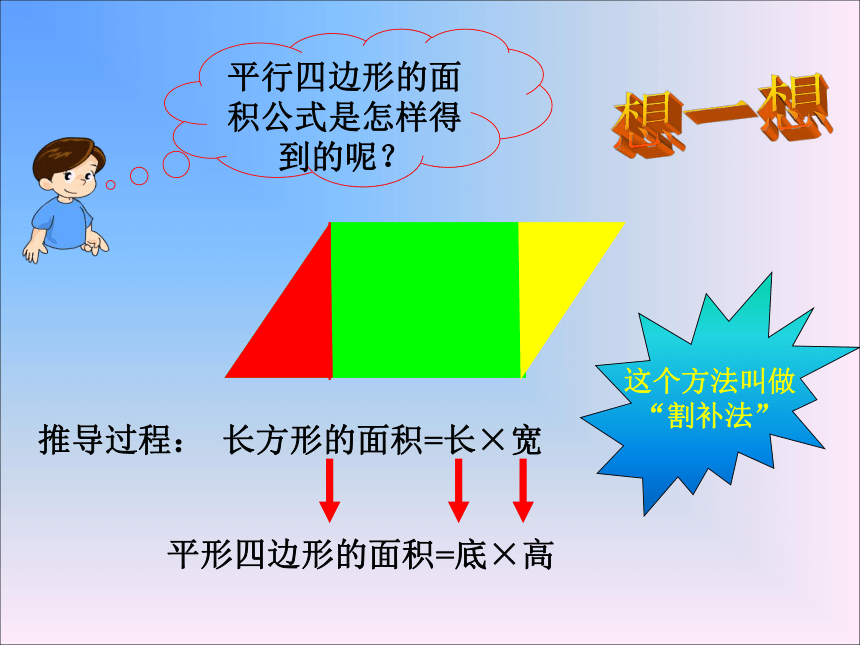 平行四边形的面积公式是怎样得到的呢？

想一想

这个方法叫做“割补法”

推导过程： 长方形的面积=长×宽

平形四边形的面积=底×高